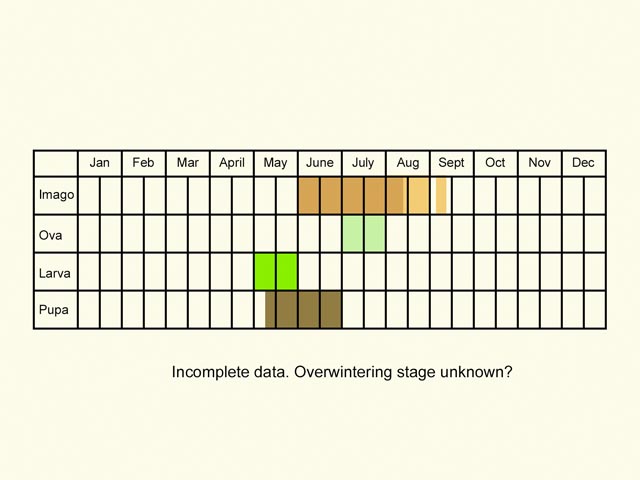 |  | Jan | Feb | Mar | April | May | June | July | Aug | Sept | Oct | Nov | Dec |
|---|---|---|---|---|---|---|---|---|---|---|---|---|
| Imago |  |  |  |  |  |  |  |  |  |  |  |  |
| Ova |  |  |  |  |  |  |  |  |  |  |  |  |
| Larva |  |  |  |  |  |  |  |  |  |  |  |  |
| Pupa |  |  |  |  |  |  |  |  |  |  |  |  |

Incomplete data. Overwintering stage unknown?